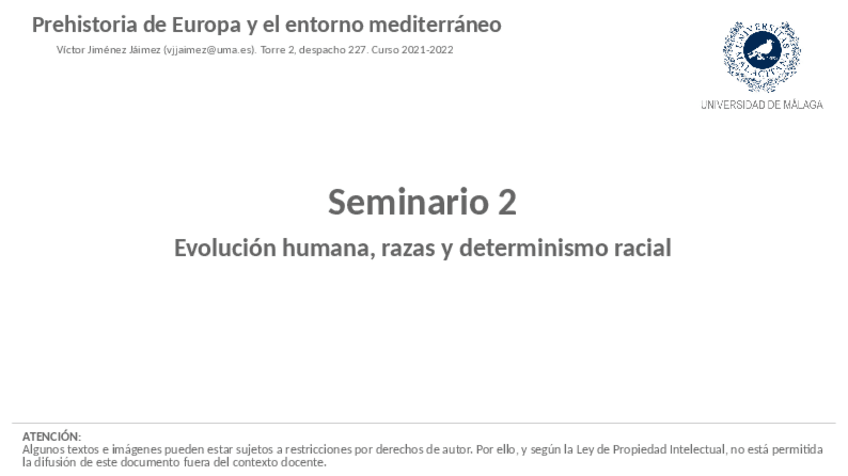 Prehistoria de Europa y el entorno mediterráneo

Víctor Jiménez Jáimez (vjjaimez@uma.es). Torre 2, despacho 227. Curso 2021-2022

UNIVERSIDAD DE MÁLAGA

Seminario 2

Evolución humana, razas y determinismo racial

ATENCIÓN:
Algunos textos e imágenes pueden estar sujetos a restricciones por derechos de autor. Por ello, y según la Ley de Propiedad Intelectual, no está permitida la difusión de este documento fuera del contexto docente.